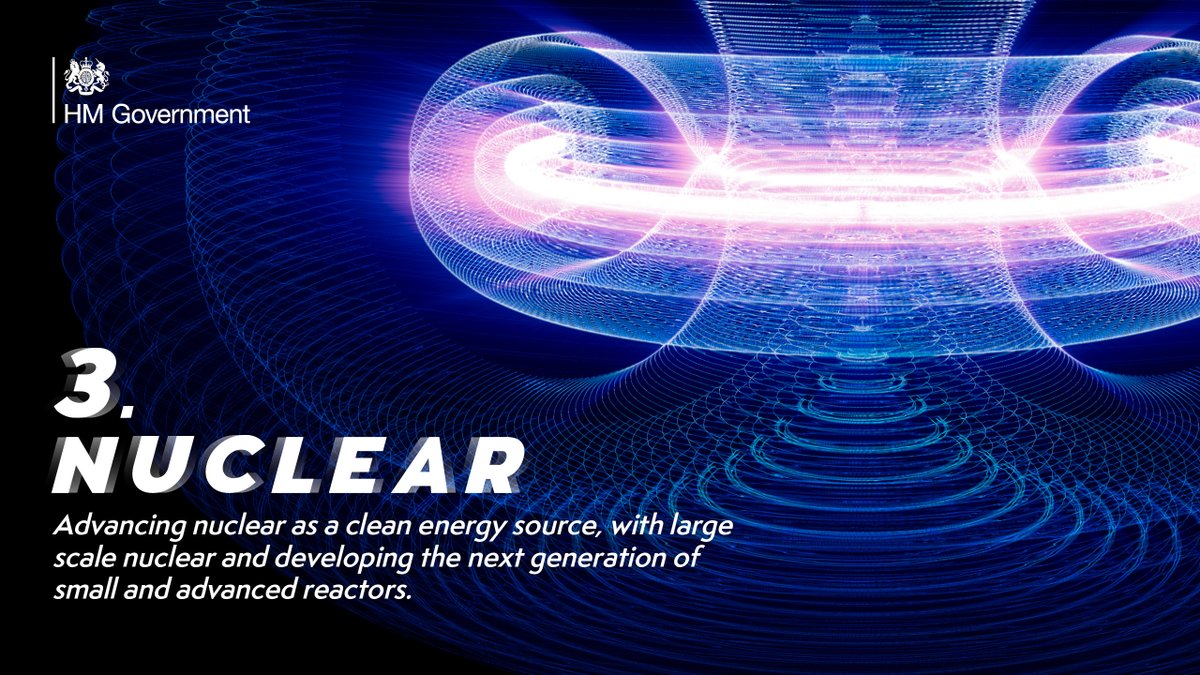 HM Government

3.
NUCLEAR

Advancing nuclear as a clean energy source, with large scale nuclear and developing the next generation of small and advanced reactors.